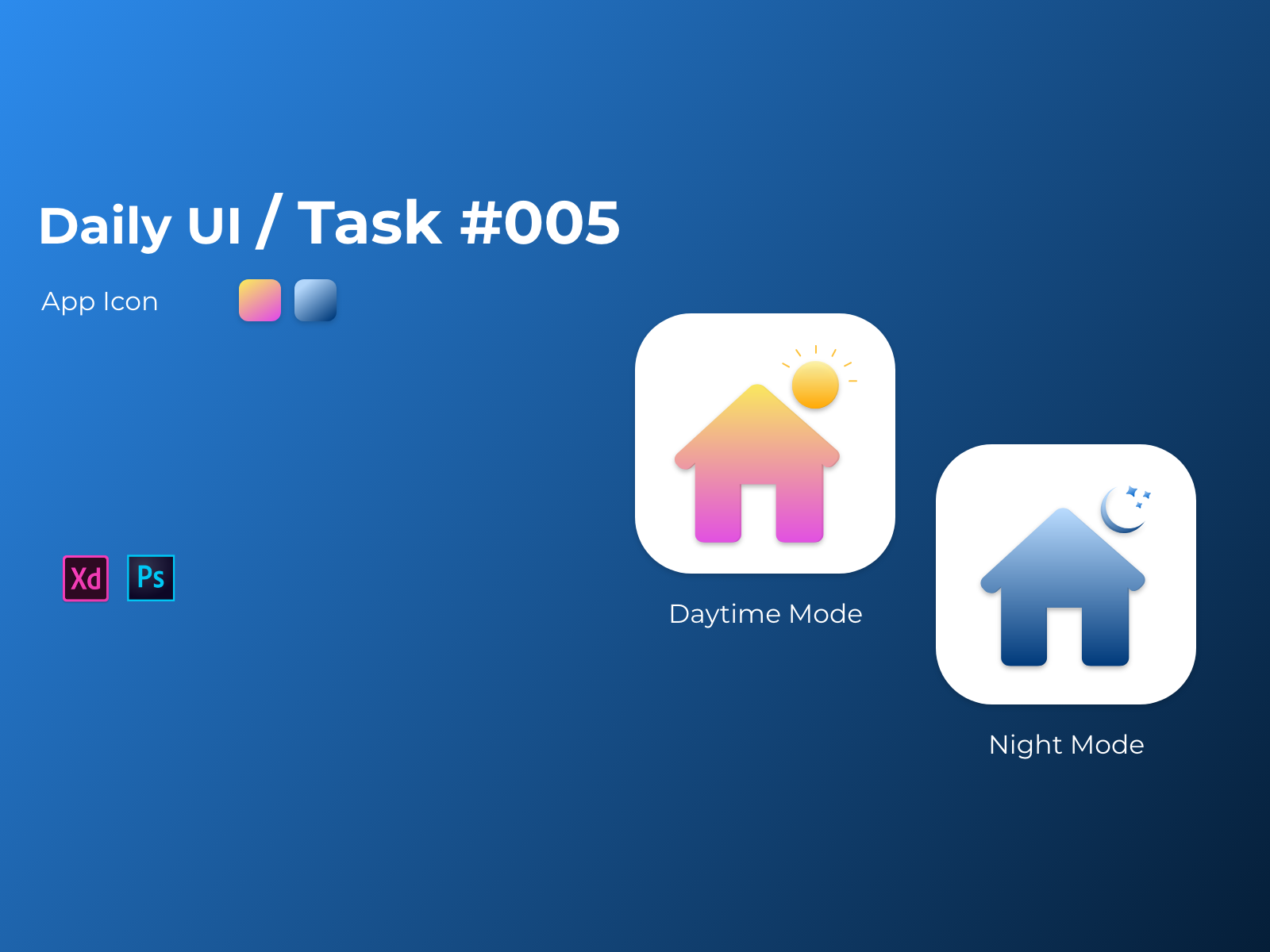 Daily UI / Task #005

App Icon

Xd Ps

Daytime Mode

Night Mode